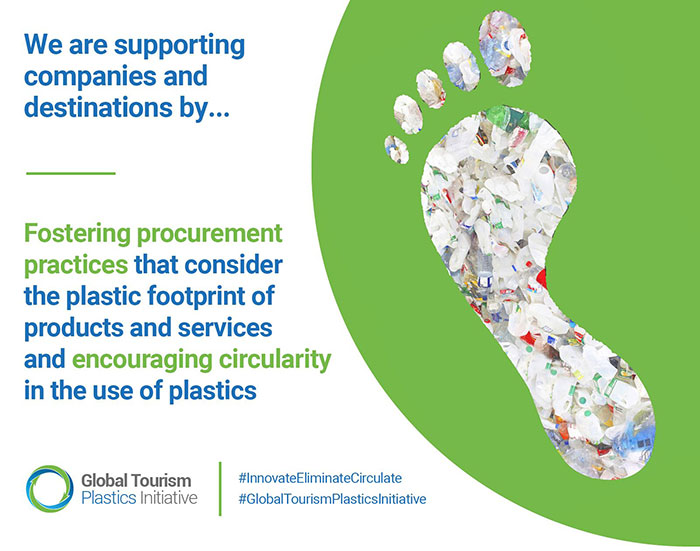 We are supporting companies and destinations by...

Fostering procurement practices that consider the plastic footprint of products and services and encouraging circularity in the use of plastics

Global Tourism Plastics Initiative

#InnovateEliminateCirculate
#GlobalTourismPlasticsInitiative